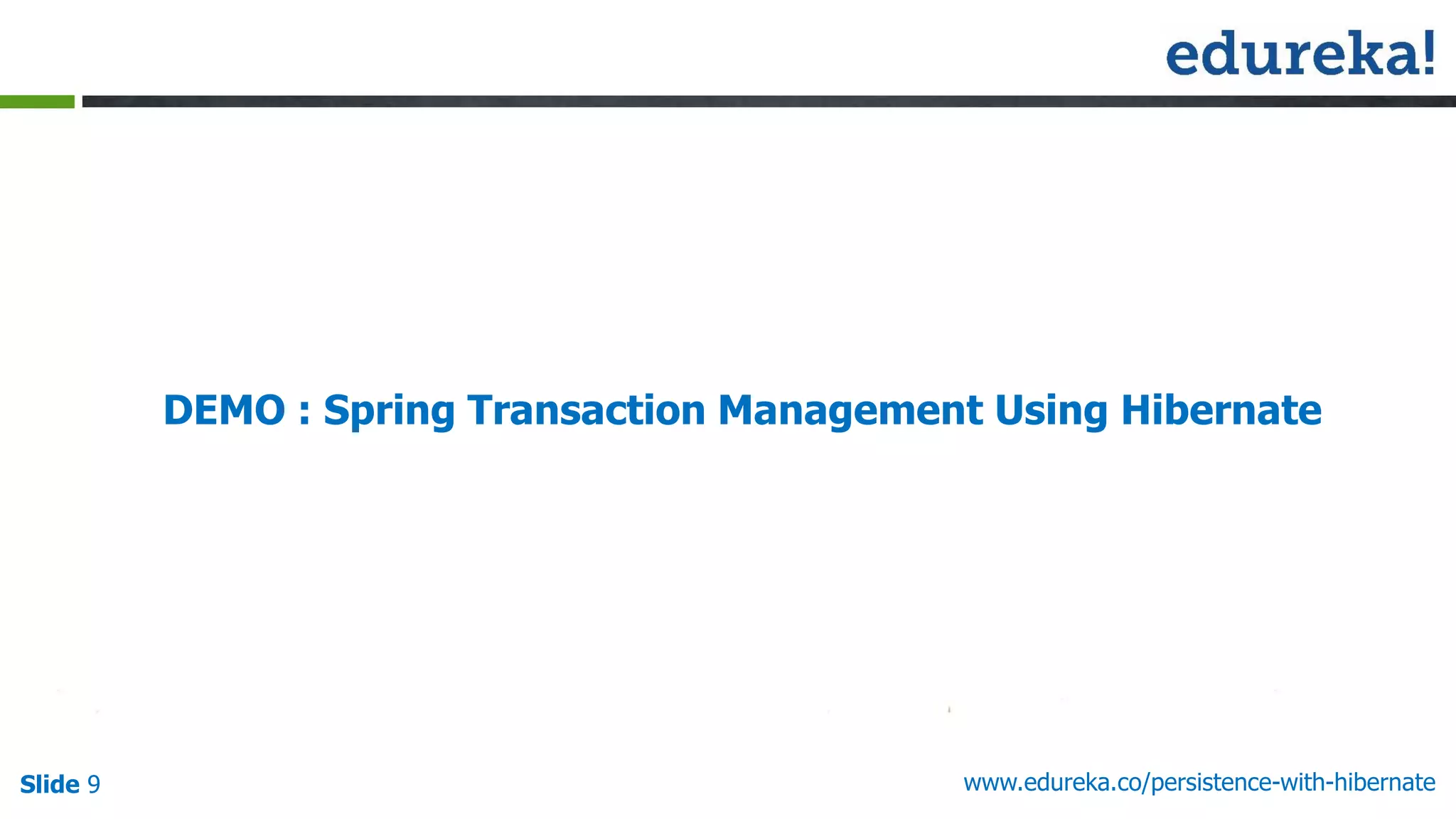 edureka!

DEMO : Spring Transaction Management Using Hibernate

Slide 9

www.edureka.co/persistence-with-hibernate